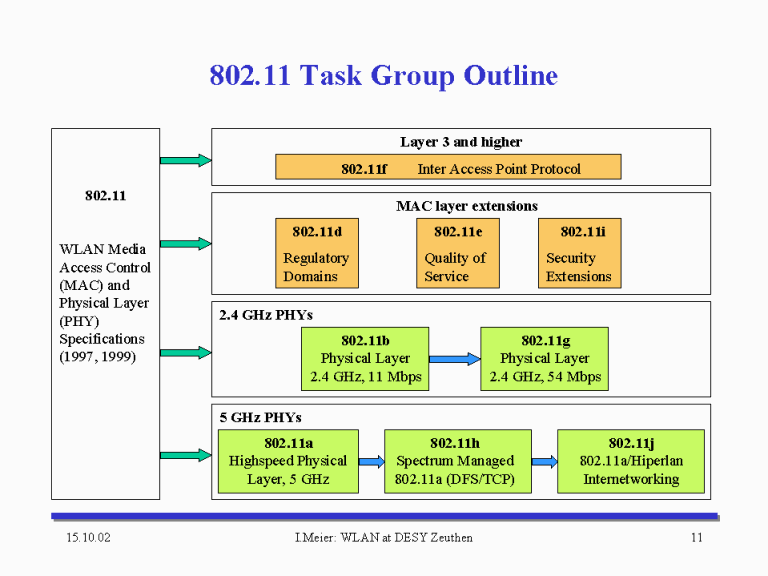 802.11 Task Group Outline

802.11

WLAN Media Access Control (MAC) and Physical Layer (PHY) Specifications (1997, 1999)

Layer 3 and higher

802.11f Inter Access Point Protocol

MAC layer extensions

802.11d
Regulatory Domains

802.11e
Quality of Service

802.11i
Security Extensions

2.4 GHz PHYs

802.11b
Physical Layer
2.4 GHz, 11 Mbps

802.11g
Physical Layer
2.4 GHz, 54 Mbps

5 GHz PHYs

802.11a
Highspeed Physical Layer, 5 GHz

802.11h
Spectrum Managed 802.11a (DFS/TCP)

802.11j
802.11a/Hiperlan Internetworking

15.10.02

I.Meier: WLAN at DESY Zeuthen

11